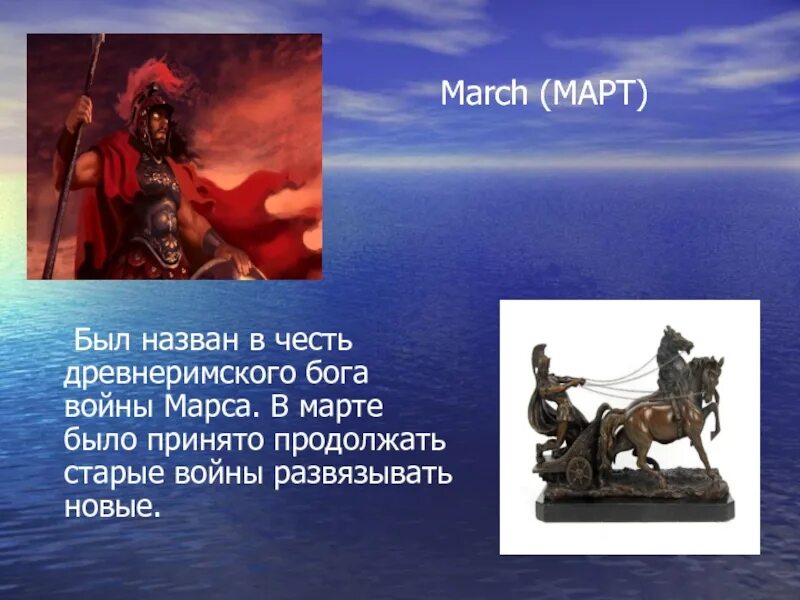 March (МАРТ)

Был назван в честь древнеримского бога войны Марса. В марте было принято продолжать старые войны развязывать новые.